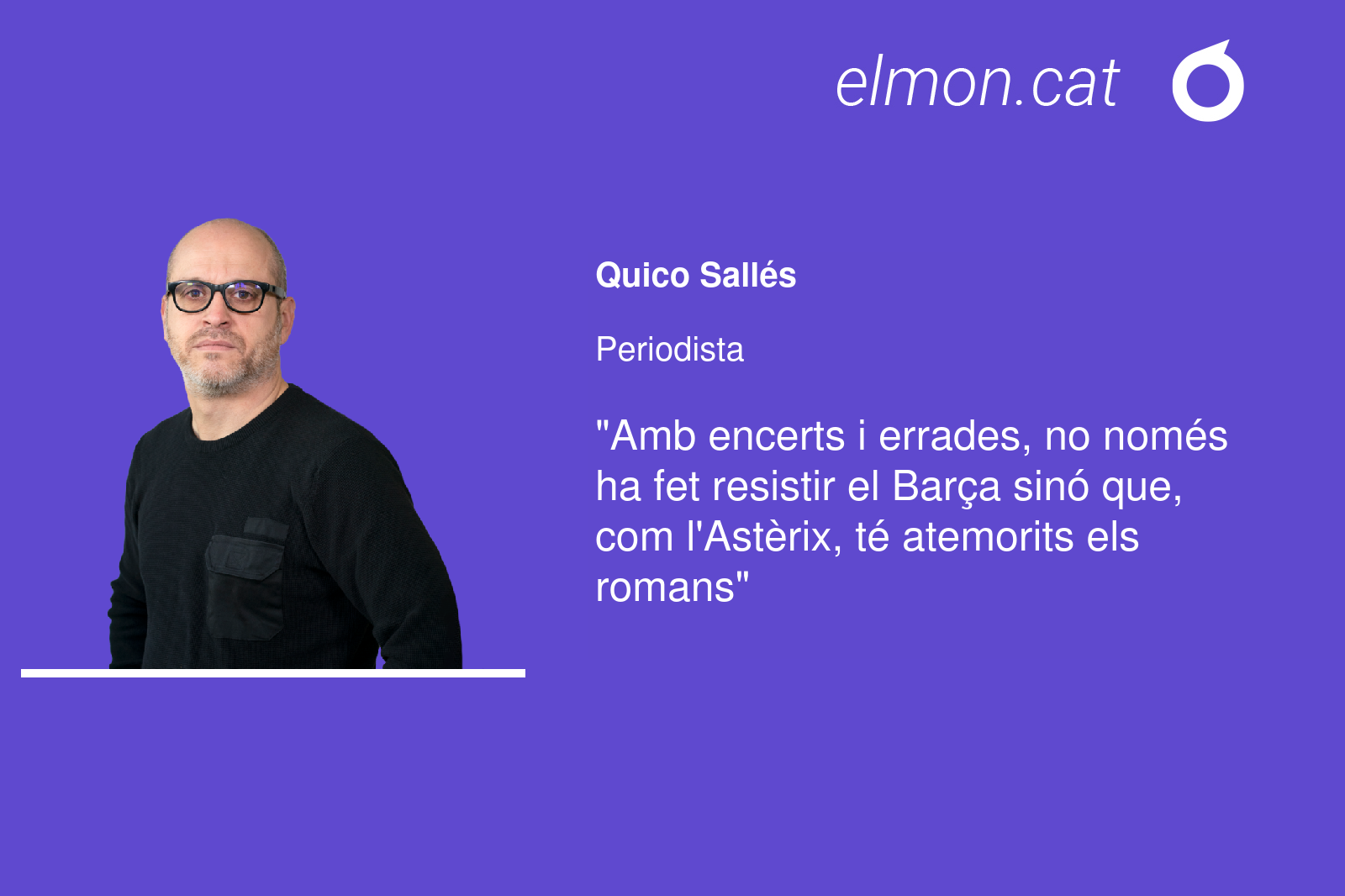 elmon.cat

Quico Sallés

Periodista

"Amb encerts i errades, no només ha fet resistir el Barça sinó que, com l'Astèrix, té atemorits els romans"